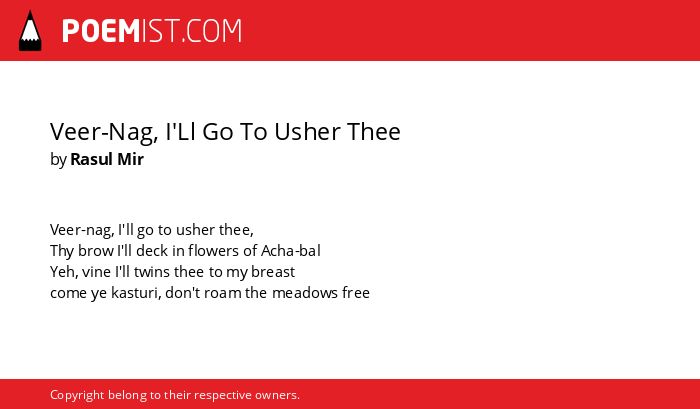 POEMIST.COM

Veer-Nag, I'Ll Go To Usher Thee
by Rasul Mir

Veer-nag, I'll go to usher thee,
Thy brow I'll deck in flowers of Acha-bal
Yeh, vine I'll twins thee to my breast
come ye kasturi, don't roam the meadows free

Copyright belong to their respective owners.